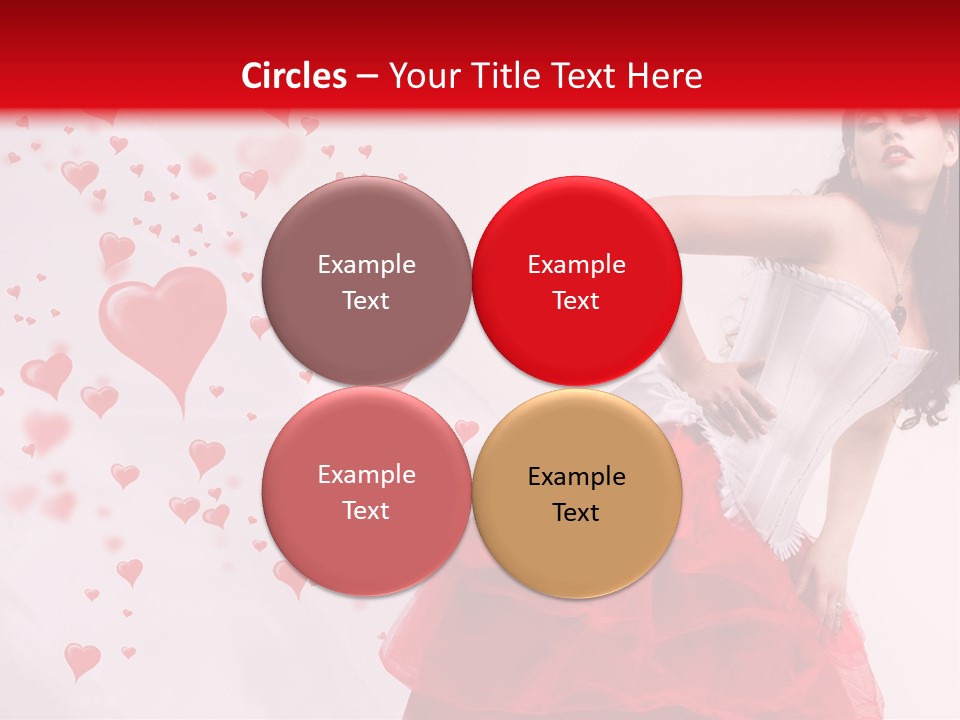 Circles – Your Title Text Here

Example Text

Example Text

Example Text

Example Text